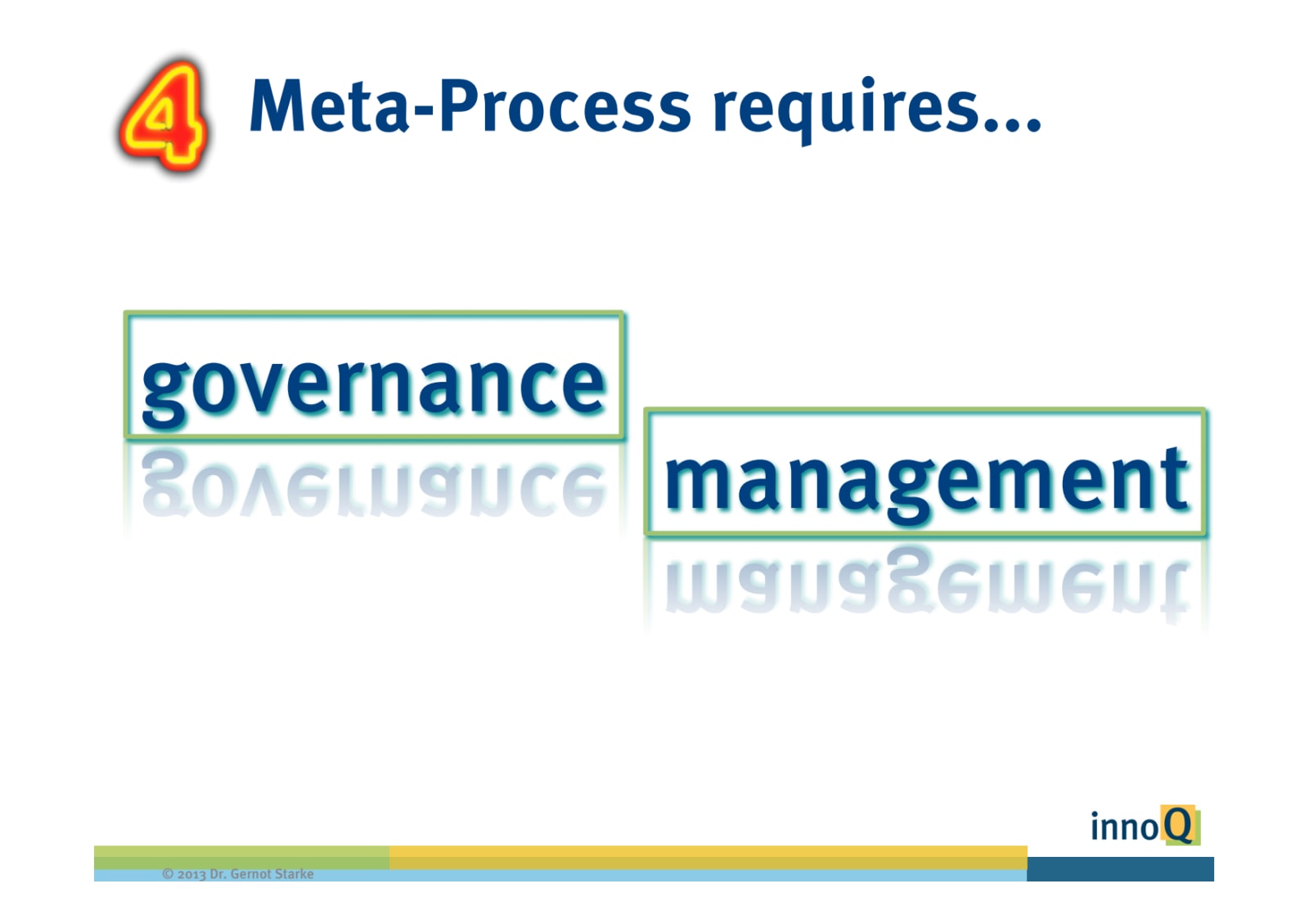 4 Meta-Process requires...

governance

management

innoQ

© 2013 Dr. Gernot Starke